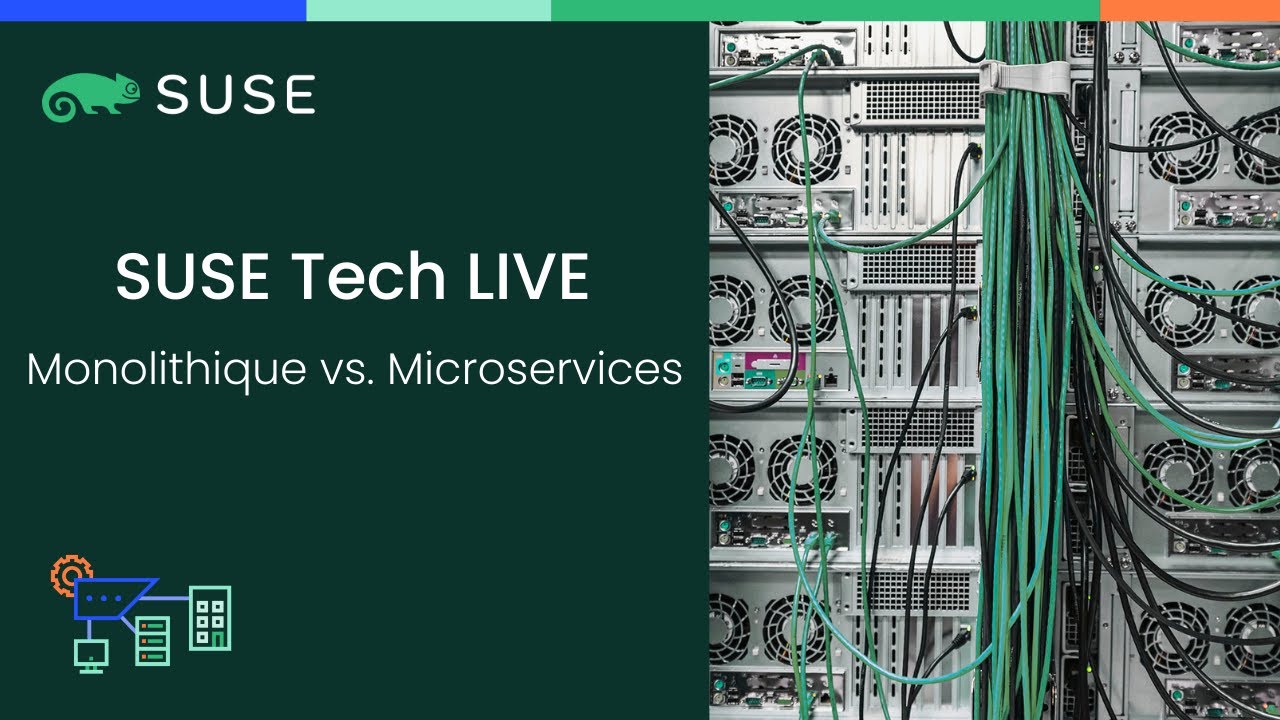 SUSE

SUSE Tech LIVE

Monolithique vs. Microservices